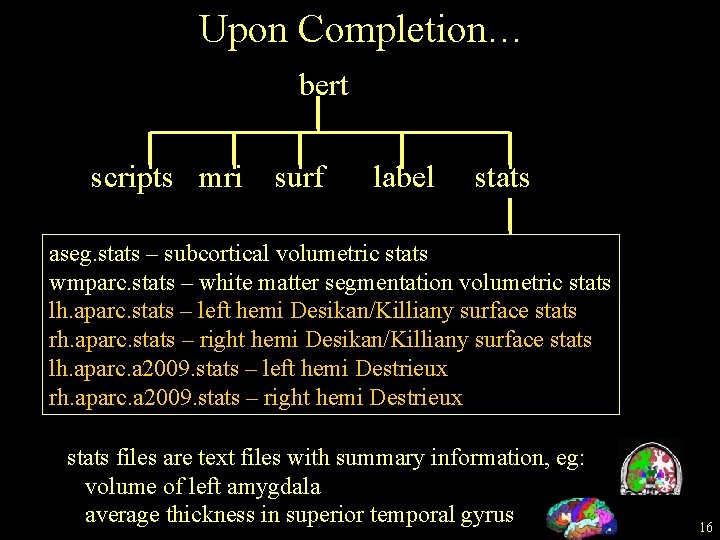 Upon Completion…

bert

scripts mri surf label stats

aseg.stats – subcortical volumetric stats
wmparc.stats – white matter segmentation volumetric stats
lh.aparc.stats – left hemi Desikan/Killiany surface stats
rh.aparc.stats – right hemi Desikan/Killiany surface stats
lh.aparc.a2009.stats – left hemi Destrieux
rh.aparc.a2009.stats – right hemi Destrieux

stats files are text files with summary information, eg:
volume of left amygdala
average thickness in superior temporal gyrus

16